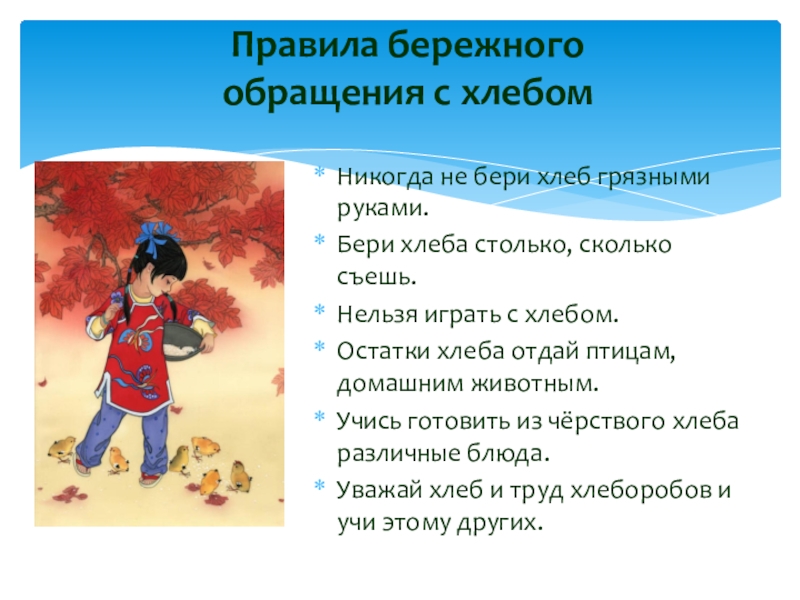 Правила бережного обращения с хлебом

* Никогда не бери хлеб грязными руками.
* Бери хлеба столько, сколько съешь.
* Нельзя играть с хлебом.
* Остатки хлеба отдай птицам, домашним животным.
* Учись готовить из чёрствого хлеба различные блюда.
* Уважай хлеб и труд хлеборобов и учи этому других.